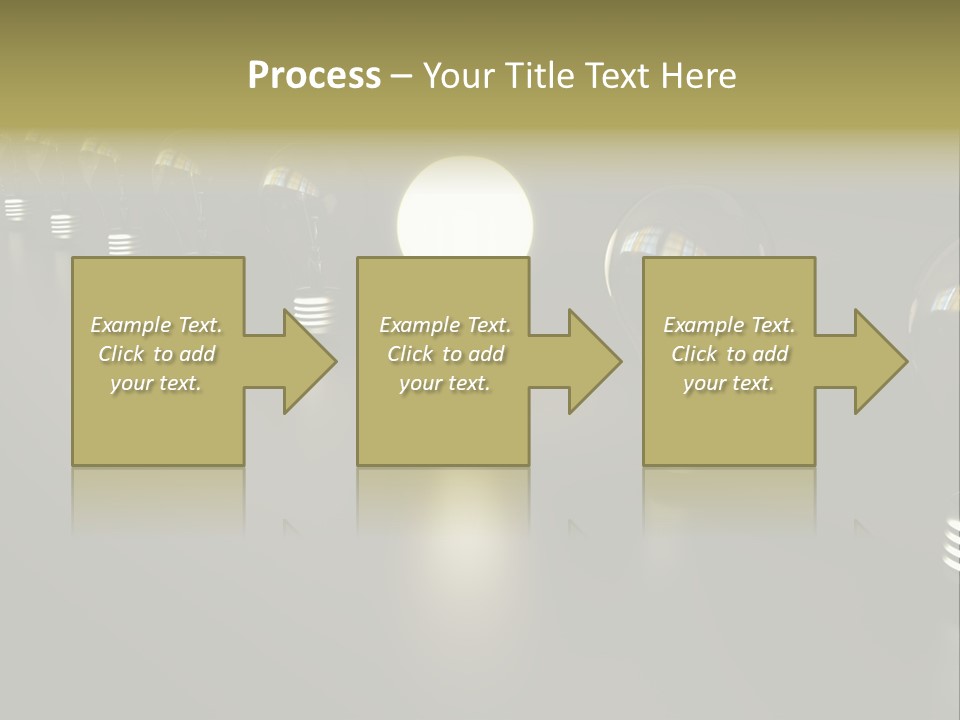 Process – Your Title Text Here

Example Text. Click to add your text.

Example Text. Click to add your text.

Example Text. Click to add your text.